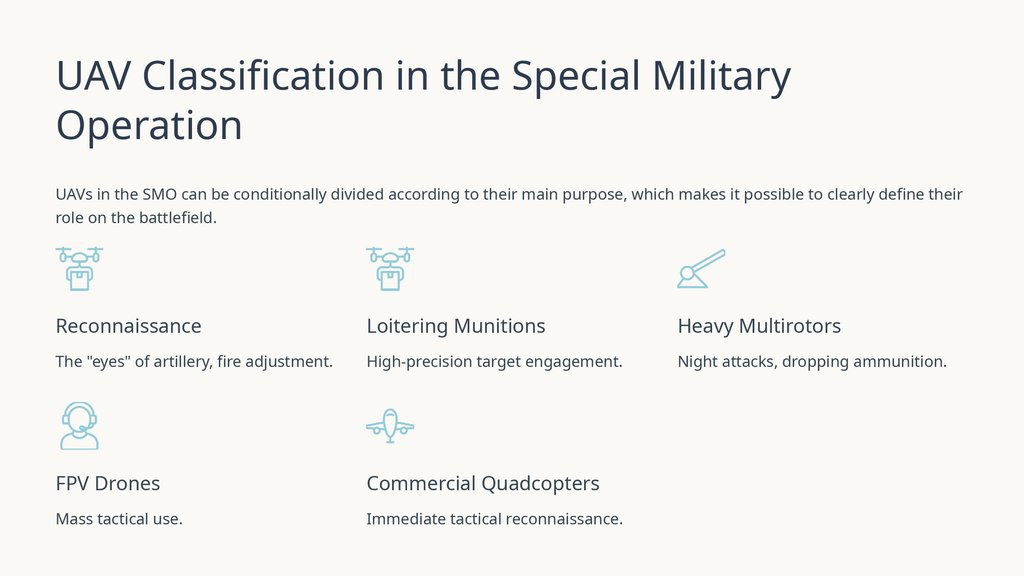 UAV Classification in the Special Military Operation

UAVs in the SMO can be conditionally divided according to their main purpose, which makes it possible to clearly define their role on the battlefield.

Reconnaissance

The "eyes" of artillery, fire adjustment.

Loitering Munitions

High-precision target engagement.

Heavy Multirotors

Night attacks, dropping ammunition.

FPV Drones

Mass tactical use.

Commercial Quadcopters

Immediate tactical reconnaissance.